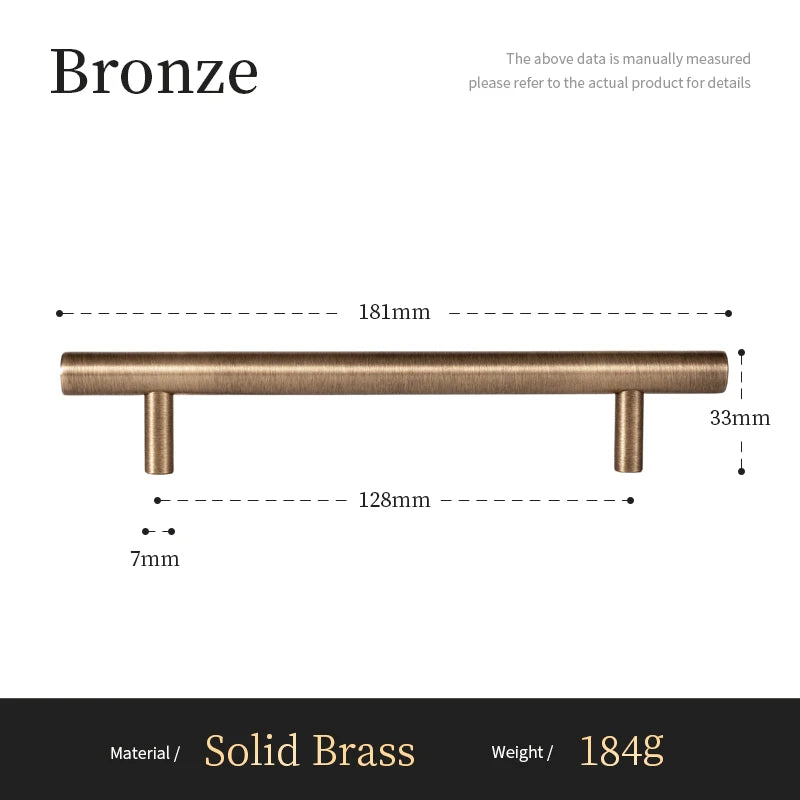 Bronze

The above data is manually measured
please refer to the actual product for details

181mm

33mm

128mm

7mm

Material / Solid Brass Weight / 184g